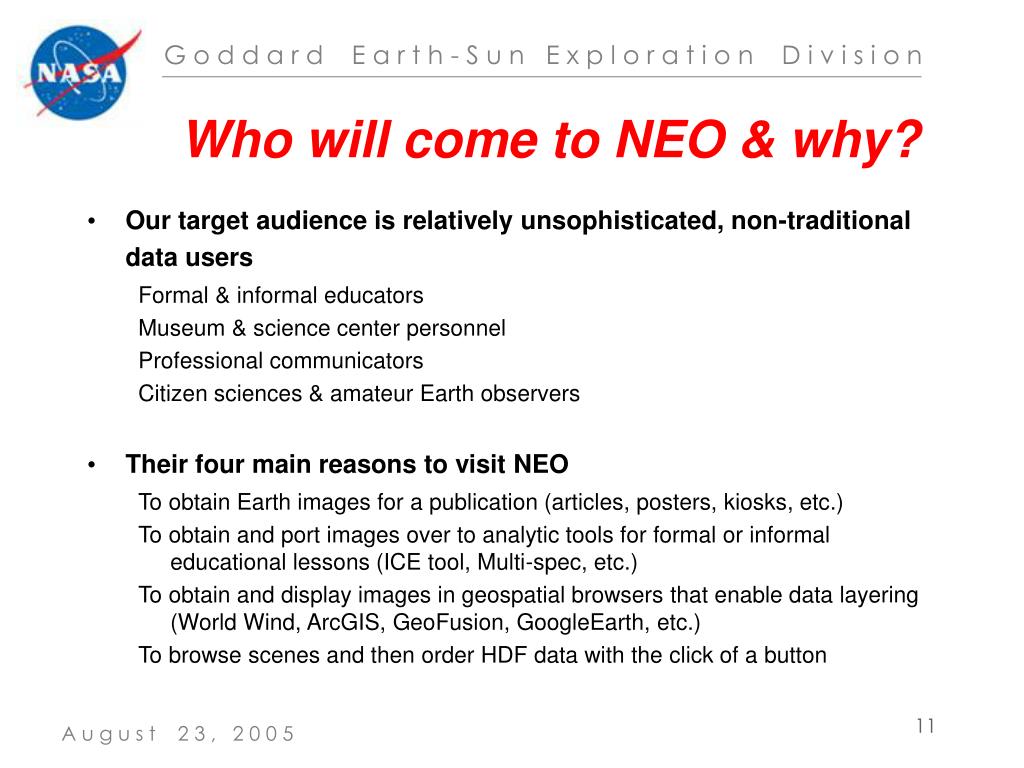 NASA

Goddard Earth-Sun Exploration Division

Who will come to NEO & why?

• Our target audience is relatively unsophisticated, non-traditional data users

Formal & informal educators
Museum & science center personnel
Professional communicators
Citizen sciences & amateur Earth observers

• Their four main reasons to visit NEO

To obtain Earth images for a publication (articles, posters, kiosks, etc.)
To obtain and port images over to analytic tools for formal or informal educational lessons (ICE tool, Multi-spec, etc.)
To obtain and display images in geospatial browsers that enable data layering (World Wind, ArcGIS, GeoFusion, GoogleEarth, etc.)
To browse scenes and then order HDF data with the click of a button

August 23, 2005

11